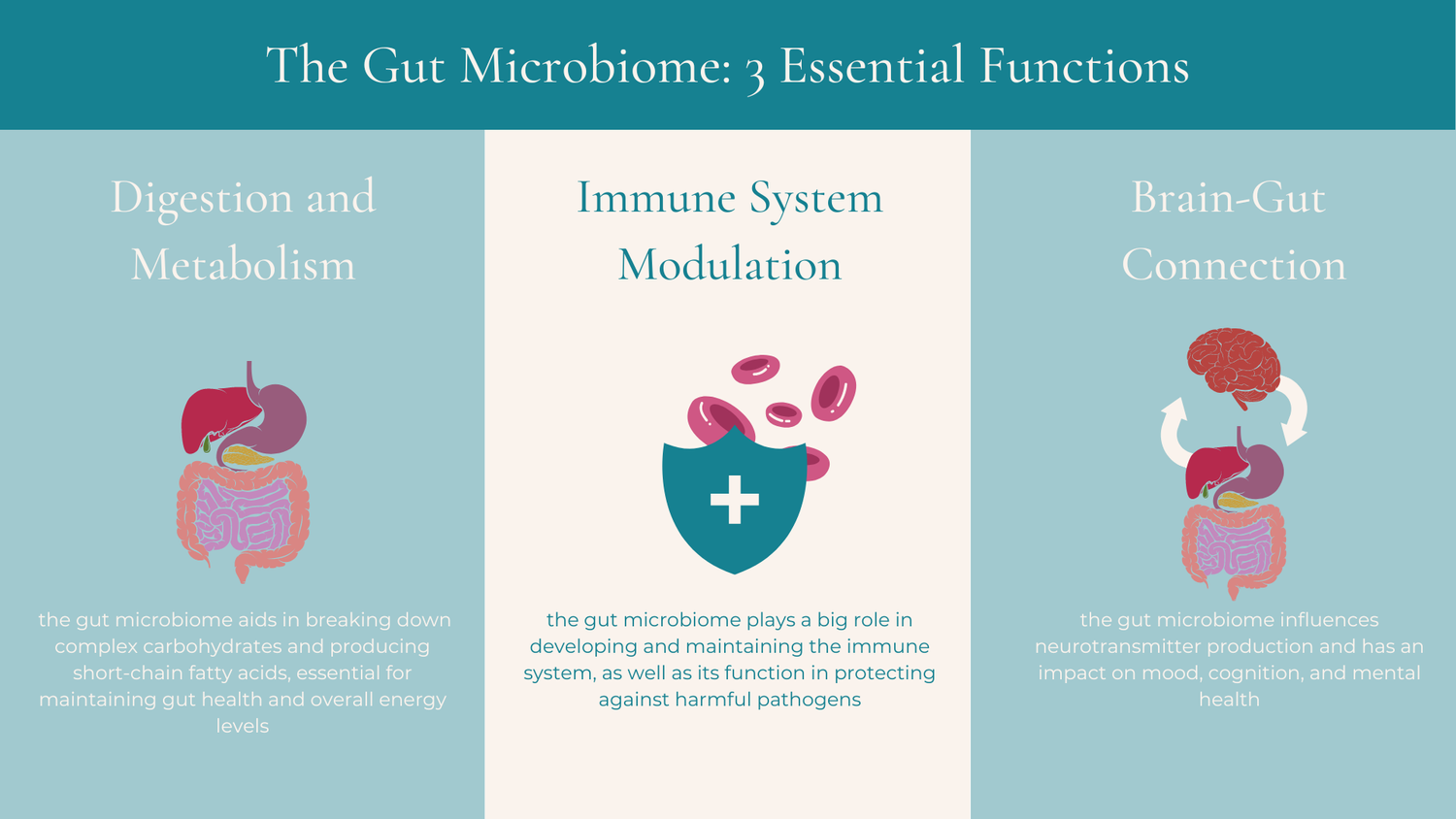 The Gut Microbiome: 3 Essential Functions

Digestion and Metabolism

the gut microbiome aids in breaking down complex carbohydrates and producing short-chain fatty acids, essential for maintaining gut health and overall energy levels

Immune System Modulation

the gut microbiome plays a big role in developing and maintaining the immune system, as well as its function in protecting against harmful pathogens

Brain-Gut Connection

the gut microbiome influences neurotransmitter production and has an impact on mood, cognition, and mental health